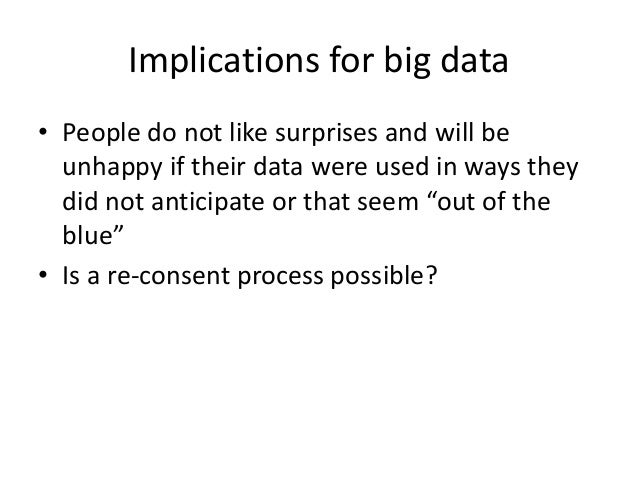 Implications for big data

• People do not like surprises and will be unhappy if their data were used in ways they did not anticipate or that seem “out of the blue”

• Is a re-consent process possible?